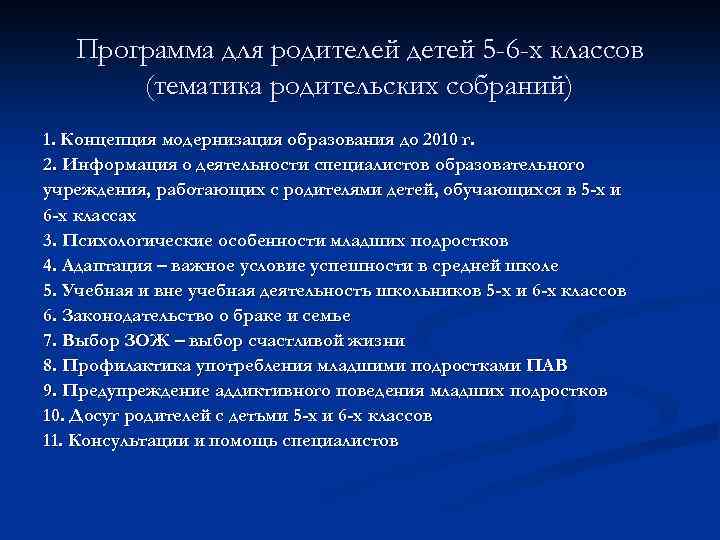 Программа для родителей детей 5-6-х классов (тематика родительских собраний)

1. Концепция модернизация образования до 2010 г.
2. Информация о деятельности специалистов образовательного учреждения, работающих с родителями детей, обучающихся в 5-х и 6-х классах
3. Психологические особенности младших подростков
4. Адаптация – важное условие успешности в средней школе
5. Учебная и вне учебная деятельность школьников 5-х и 6-х классов
6. Законодательство о браке и семье
7. Выбор ЗОЖ – выбор счастливой жизни
8. Профилактика употребления младшими подростками ПАВ
9. Предупреждение аддиктивного поведения младших подростков
10. Досуг родителей с детьми 5-х и 6-х классов
11. Консультации и помощь специалистов